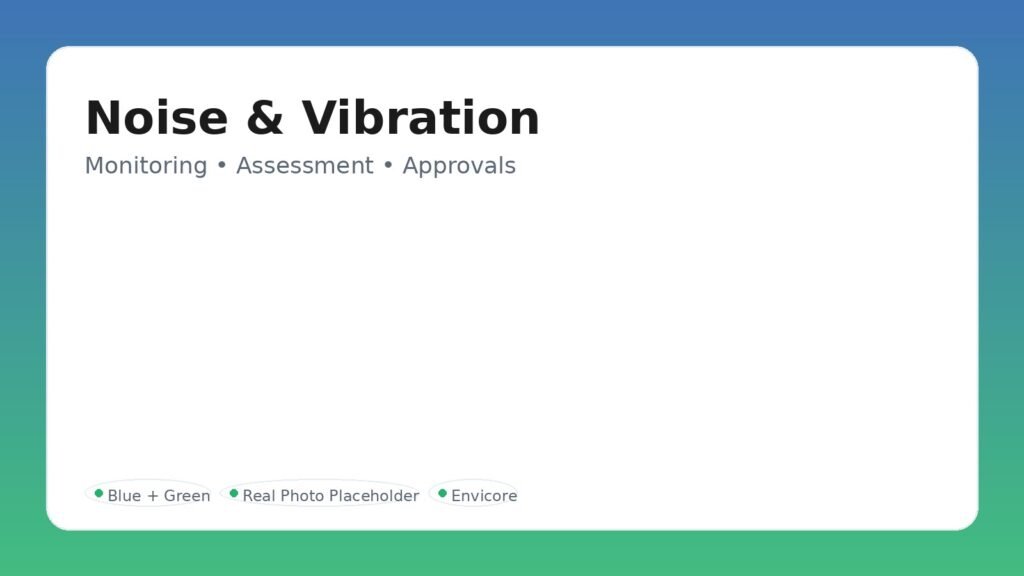 Noise & Vibration

Monitoring • Assessment • Approvals

Blue + Green

Real Photo Placeholder

Envicore